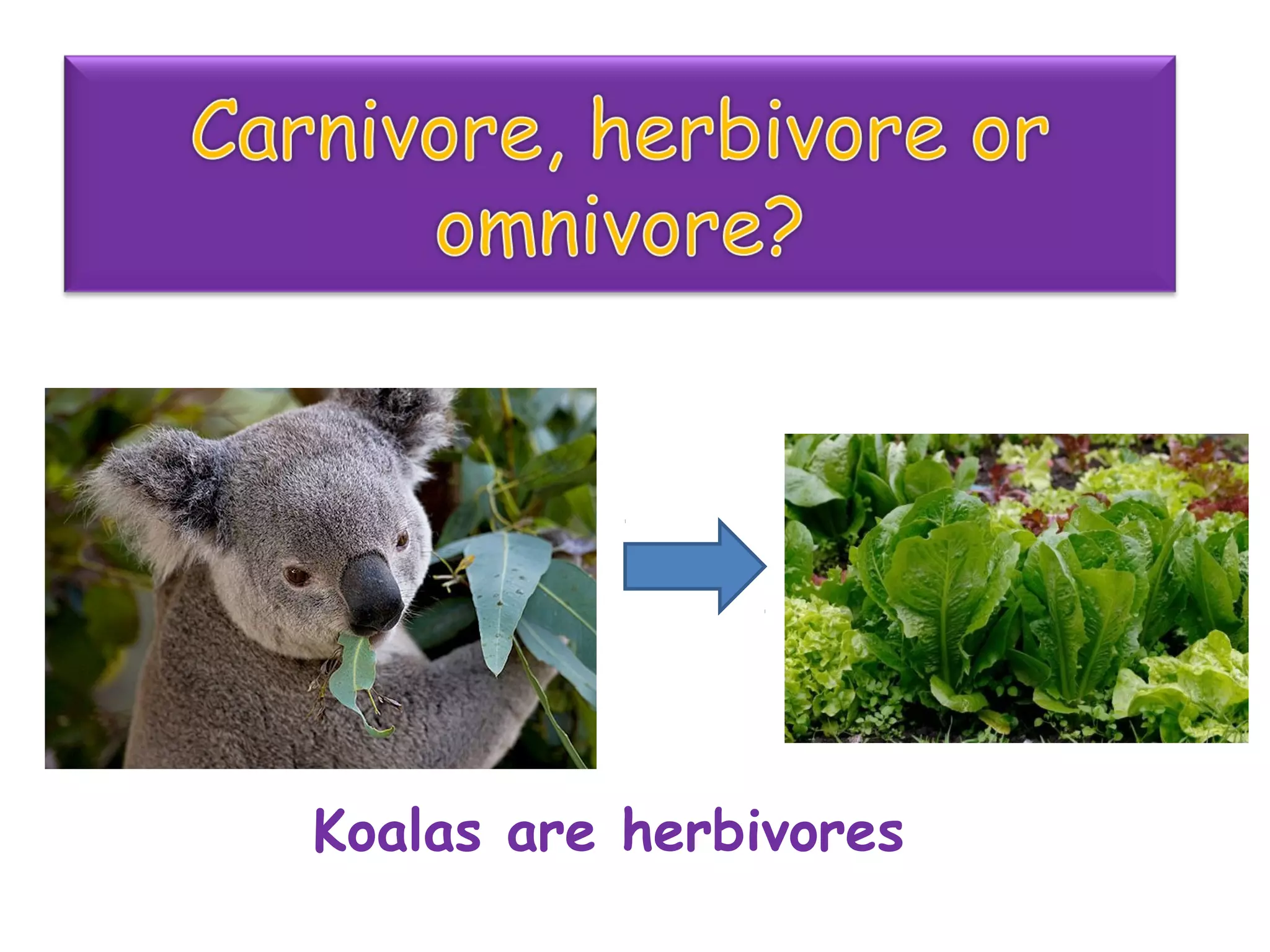 Carnivore, herbivore or omnivore?

Koalas are herbivores